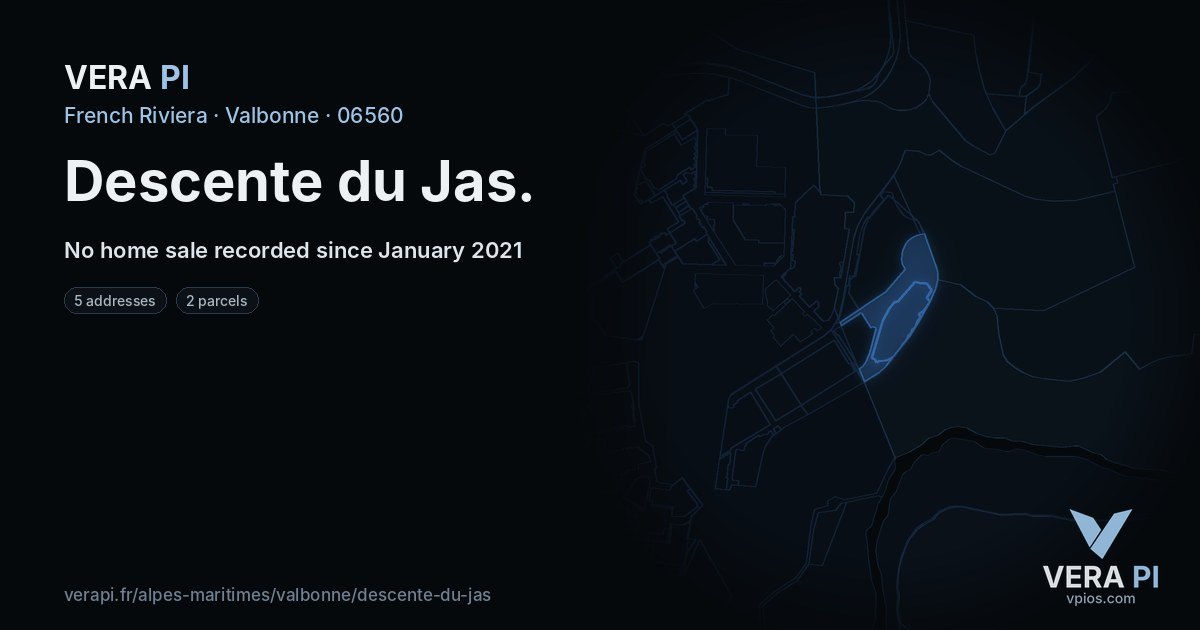 VERA PI

French Riviera · Valbonne · 06560

Descente du Jas.

No home sale recorded since January 2021

5 addresses

2 parcels

verapi.fr/alpes-maritimes/valbonne/descente-du-jas

VERA PI
vpios.com